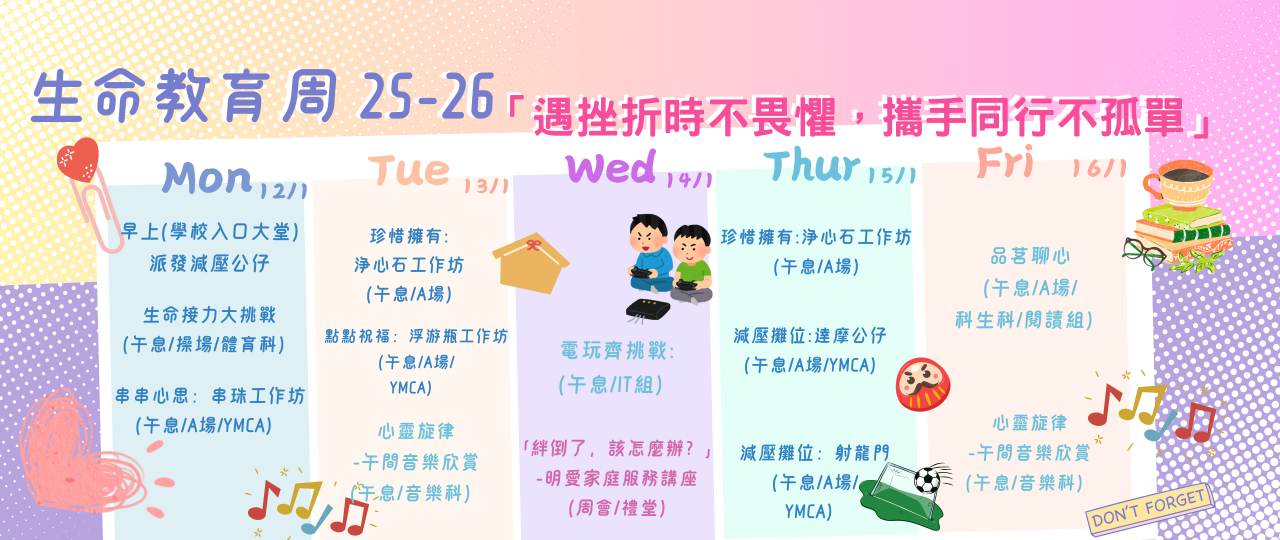 生命教育周 25-26「遇挫折時不畏懼，攜手同行不孤單」

Mon 12/1

早上(學校入口大堂)
派發減壓公仔

生命接力大挑戰
(午息/操場/體育科)

串串心思：串珠工作坊
(午息/A場/YMCA)

Tue 13/1

珍惜擁有：
淨心石工作坊
(午息/A場)

點點祝福：浮游瓶工作坊
(午息/A場/
YMCA)

心靈旋律
-午間音樂欣賞
(午息/音樂科)

Wed 14/1

電玩齊挑戰：
(午息/IT組)

「絆倒了，該怎麼辦？」
-明愛家庭服務講座
(周會/禮堂)

Thur 15/1

珍惜擁有:淨心石工作坊
(午息/A場)

減壓攤位:達摩公仔
(午息/A場/YMCA)

減壓攤位：射龍門
(午息/A場/
YMCA)

Fri 16/1

品茗聊心
(午息/A場/
科生科/閱讀組)

心靈旋律
-午間音樂欣賞
(午息/音樂科)

DON'T FORGET